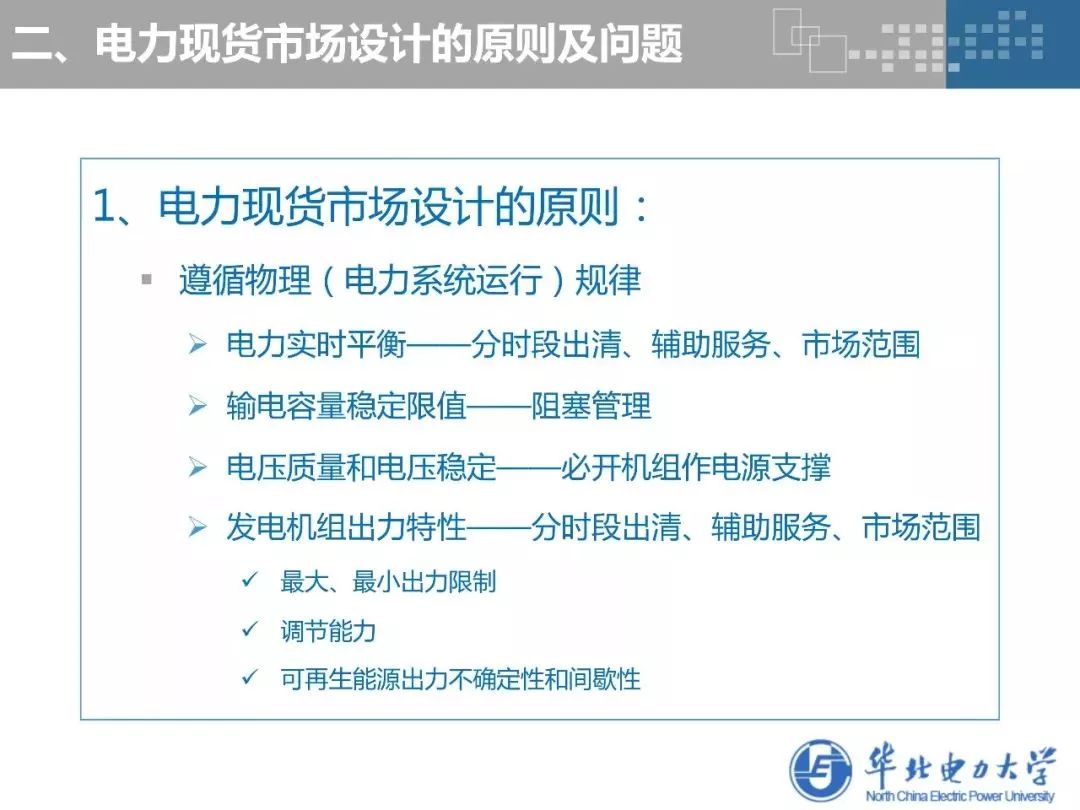 二、电力现货市场设计的原则及问题

1、电力现货市场设计的原则：

▪ 遵循物理（电力系统运行）规律

➢ 电力实时平衡——分时段出清、辅助服务、市场范围

➢ 输电容量稳定限值——阻塞管理

➢ 电压质量和电压稳定——必开机组作电源支撑

➢ 发电机组出力特性——分时段出清、辅助服务、市场范围

✓ 最大、最小出力限制

✓ 调节能力

✓ 可再生能源出力不确定性和间歇性

华北电力大学
North China Electric Power University